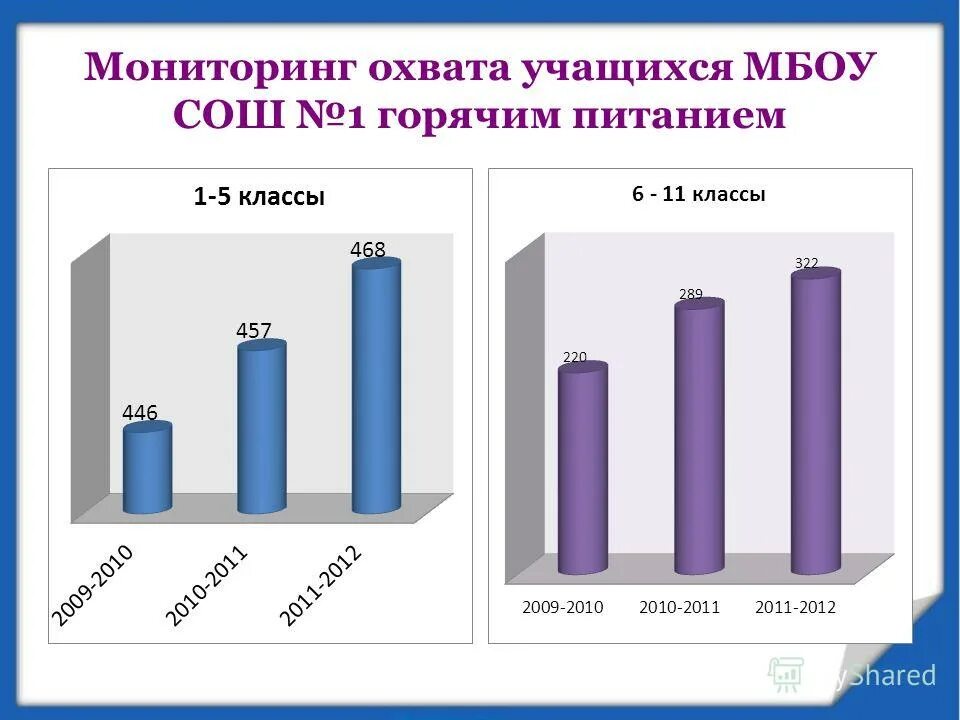 Мониторинг охвата учащихся МБОУ СОШ №1 горячим питанием

1-5 классы

446
457
468

2009-2010
2010-2011
2011-2012

6 - 11 классы

220
289
322

2009-2010
2010-2011
2011-2012

MyShared